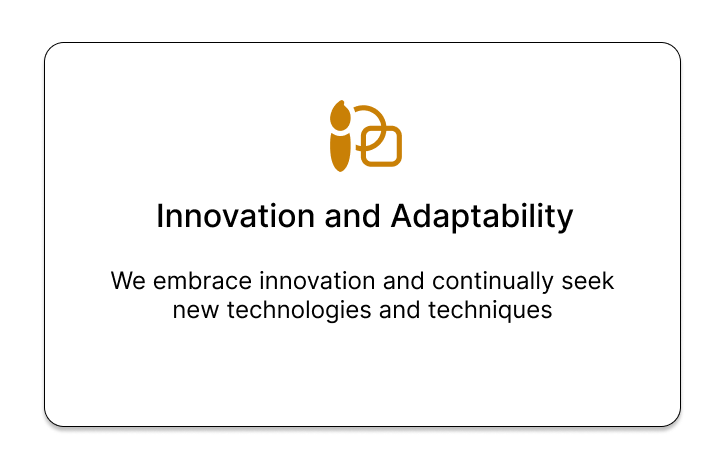 Innovation and Adaptability

We embrace innovation and continually seek new technologies and techniques